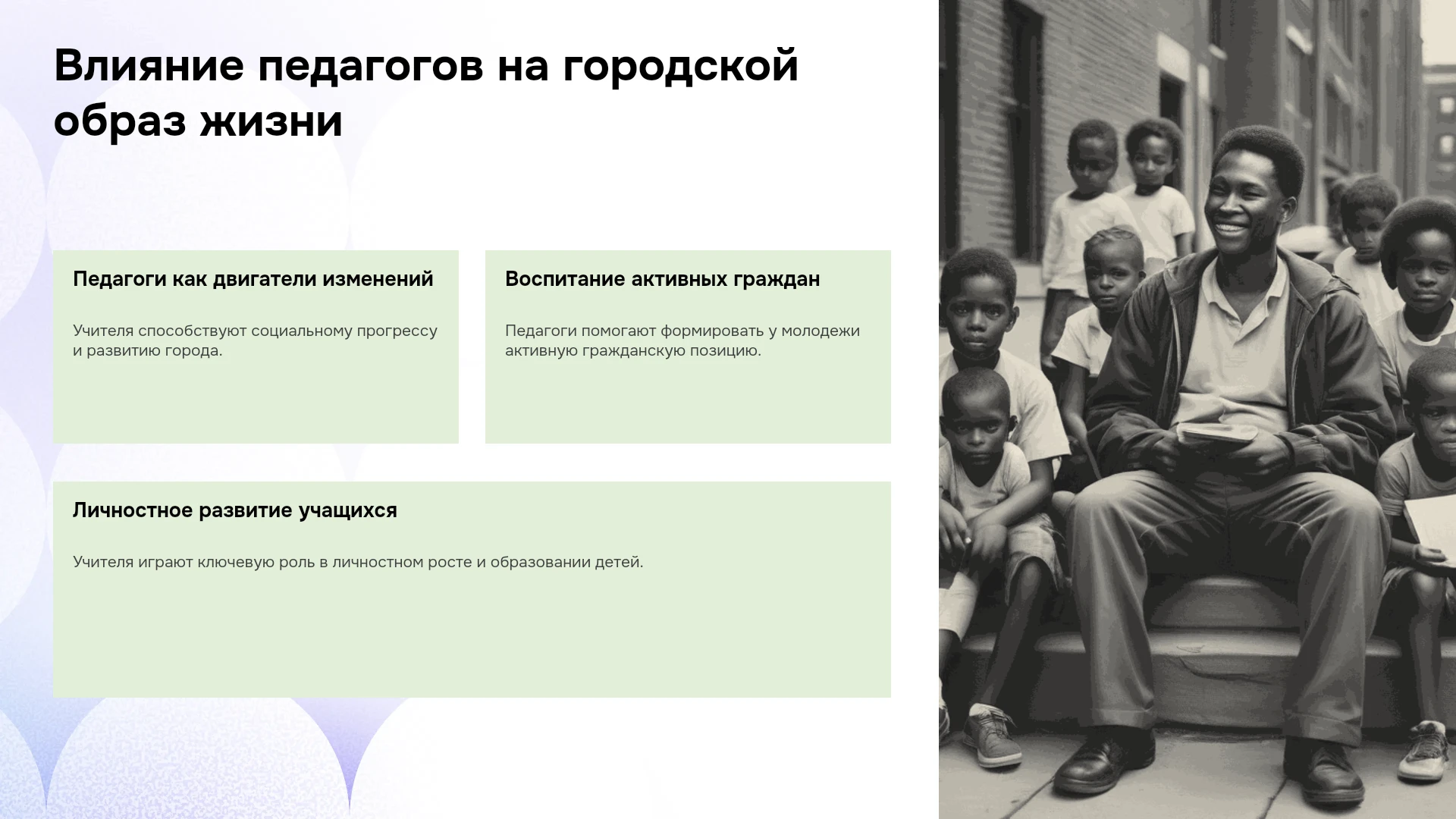 Влияние педагогов на городской образ жизни

Педагоги как двигатели изменений

Учителя способствуют социальному прогрессу и развитию города.

Воспитание активных граждан

Педагоги помогают формировать у молодежи активную гражданскую позицию.

Личностное развитие учащихся

Учителя играют ключевую роль в личностном росте и образовании детей.